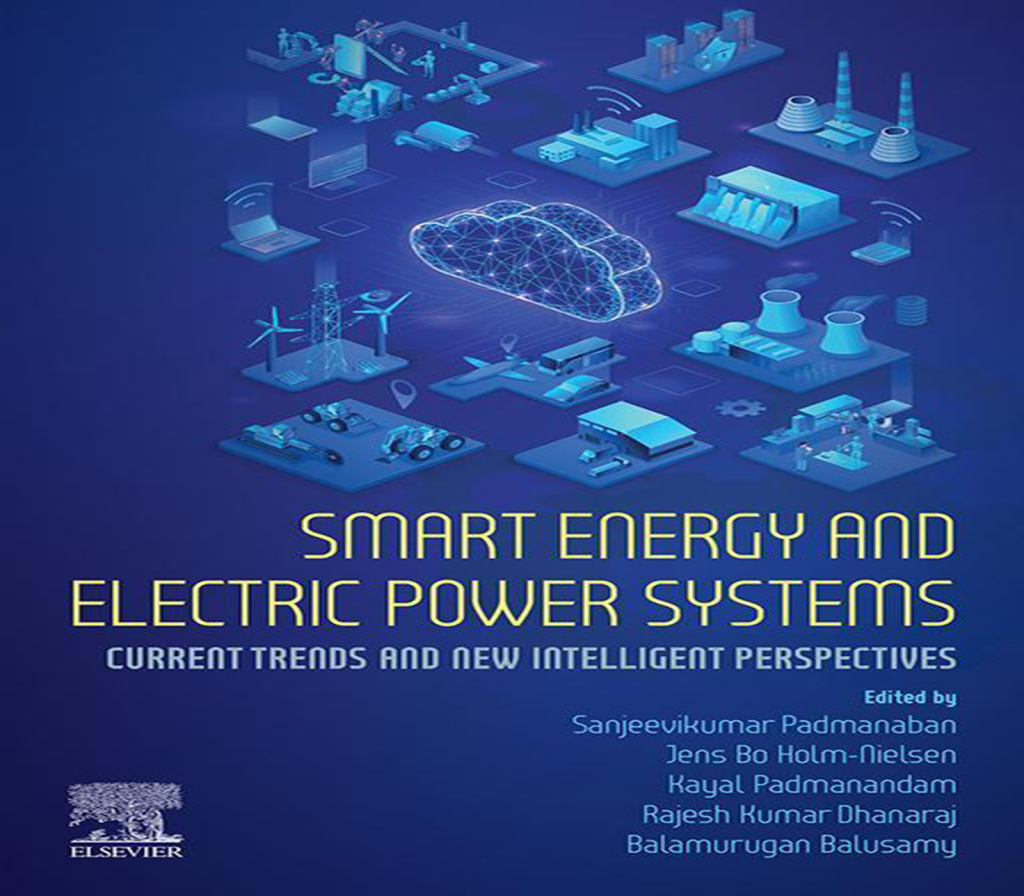 SMART ENERGY AND ELECTRIC POWER SYSTEMS

CURRENT TRENDS AND NEW INTELLIGENT PERSPECTIVES

Edited by
Sanjeevikumar Padmanaban
Jens Bo Holm-Nielsen
Kayal Padmanandam
Rajesh Kumar Dhanaraj
Balamurugan Balusamy

ELSEVIER